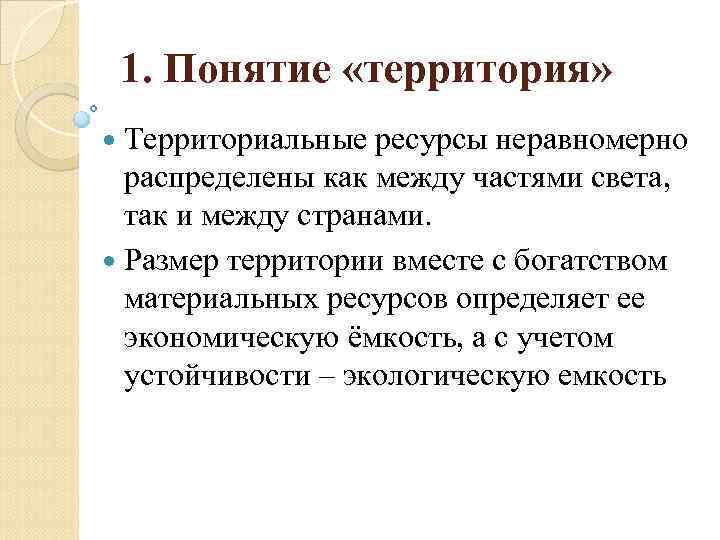 1. Понятие «территория»

Территориальные ресурсы неравномерно распределены как между частями света, так и между странами.

Размер территории вместе с богатством материальных ресурсов определяет ее экономическую ёмкость, а с учетом устойчивости – экологическую емкость